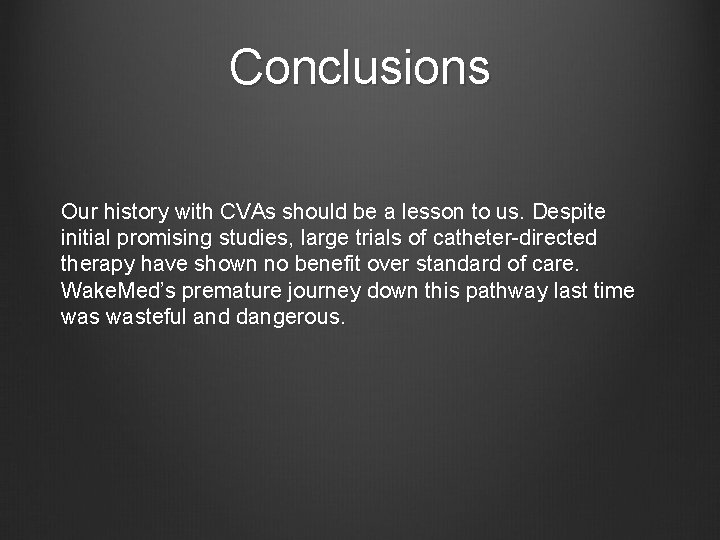 Conclusions

Our history with CVAs should be a lesson to us. Despite initial promising studies, large trials of catheter-directed therapy have shown no benefit over standard of care. WakeMed's premature journey down this pathway last time was wasteful and dangerous.